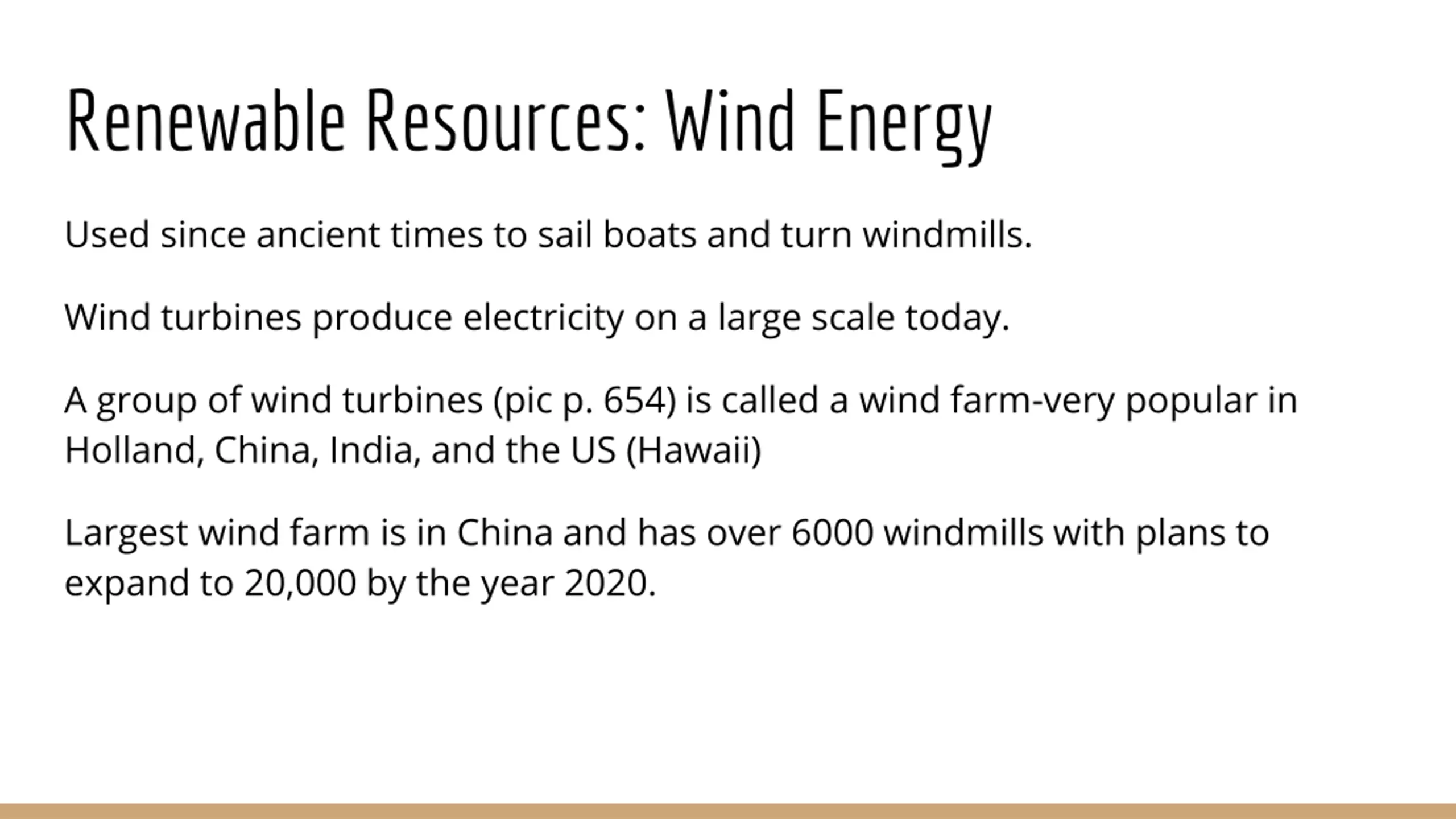 Renewable Resources: Wind Energy

Used since ancient times to sail boats and turn windmills.

Wind turbines produce electricity on a large scale today.

A group of wind turbines (pic p. 654) is called a wind farm-very popular in Holland, China, India, and the US (Hawaii)

Largest wind farm is in China and has over 6000 windmills with plans to expand to 20,000 by the year 2020.